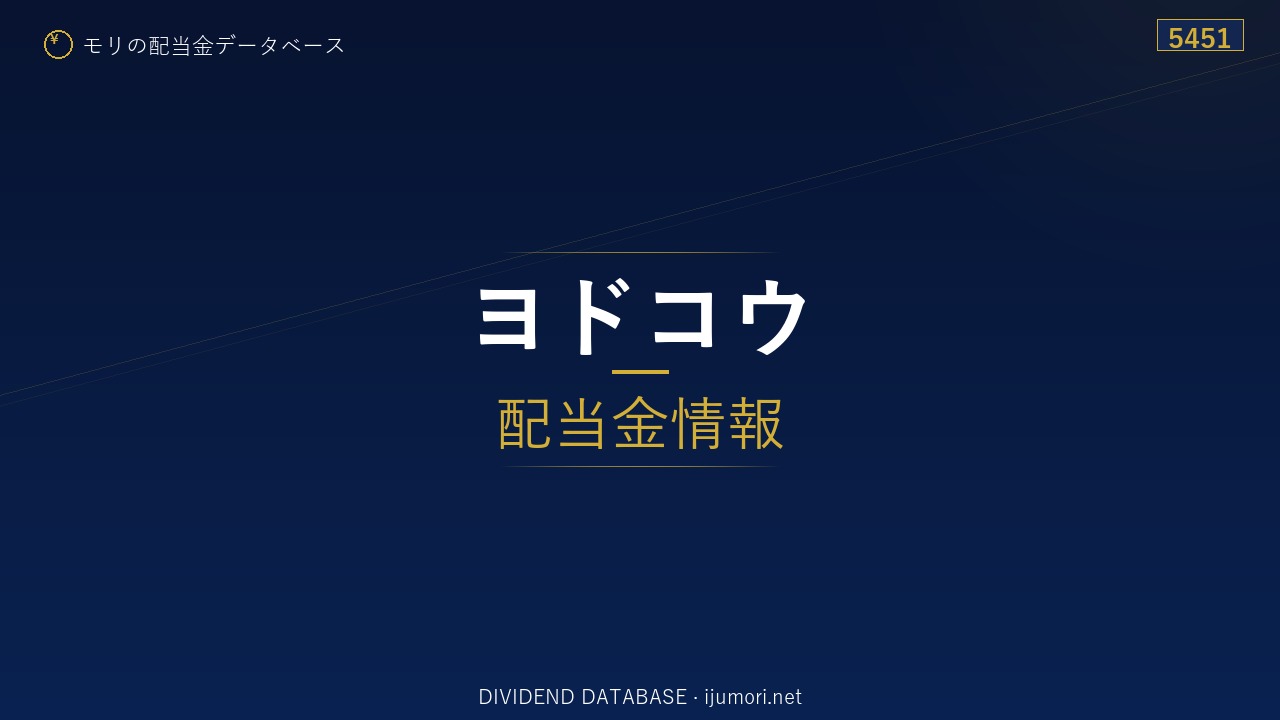 ¥ モリの配当金データベース

5451

ヨドコウ

配当金情報

DIVIDEND DATABASE · ijumori.net